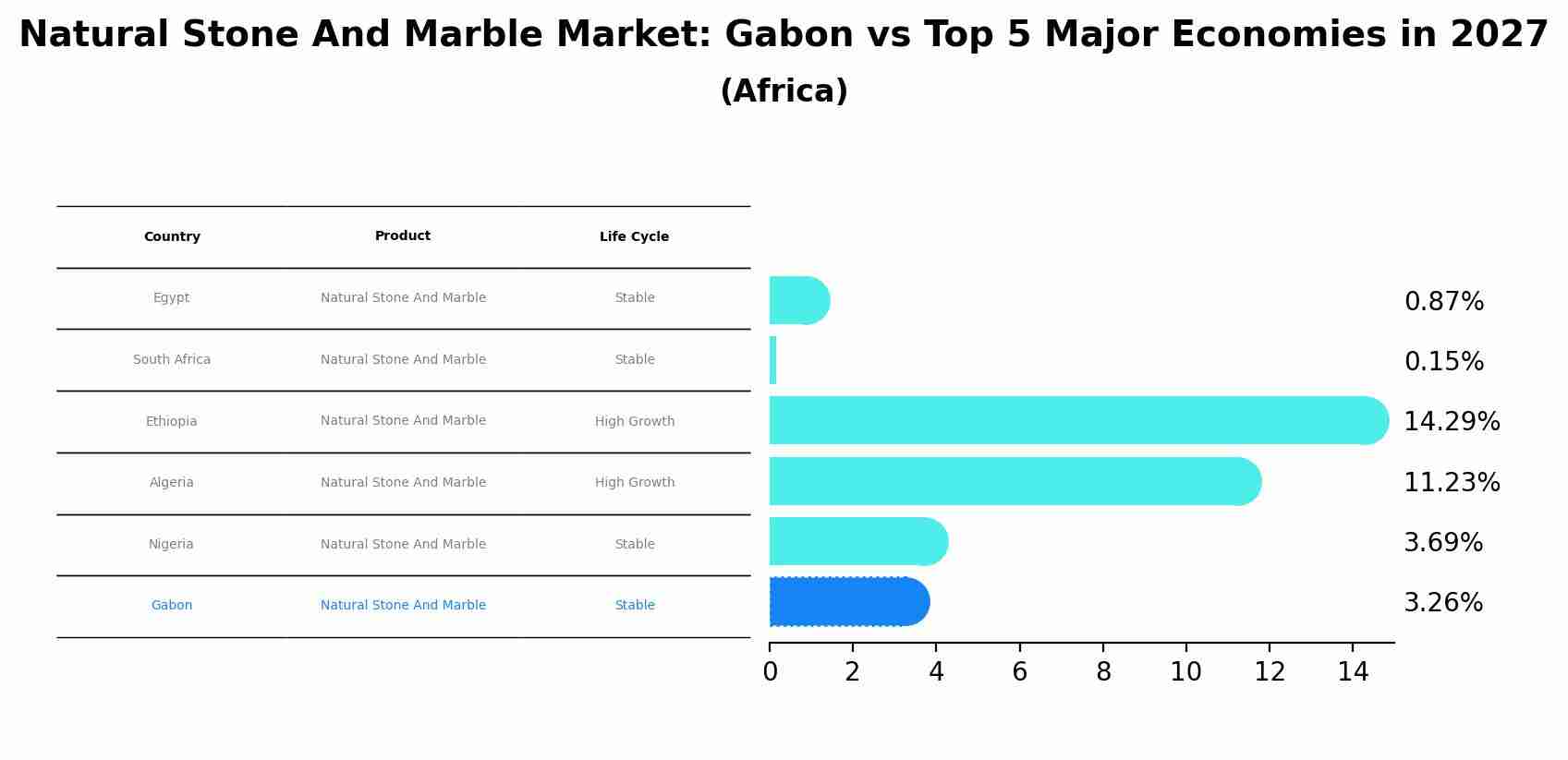 Natural Stone And Marble Market: Gabon vs Top 5 Major Economies in 2027
(Africa)

| Country | Product | Life Cycle |
|---|---|---|
| Egypt | Natural Stone And Marble | Stable |
| South Africa | Natural Stone And Marble | Stable |
| Ethiopia | Natural Stone And Marble | High Growth |
| Algeria | Natural Stone And Marble | High Growth |
| Nigeria | Natural Stone And Marble | Stable |
| Gabon | Natural Stone And Marble | Stable |

0.87%
0.15%
14.29%
11.23%
3.69%
3.26%

0 2 4 6 8 10 12 14